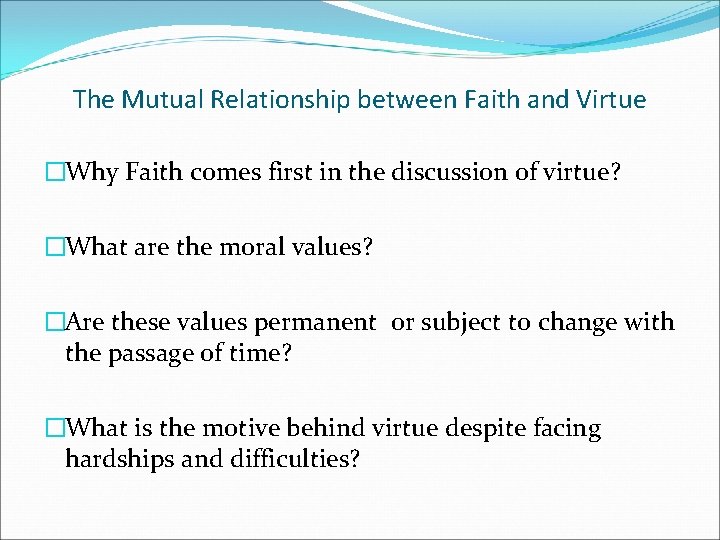 The Mutual Relationship between Faith and Virtue

□Why Faith comes first in the discussion of virtue?

□What are the moral values?

□Are these values permanent or subject to change with the passage of time?

□What is the motive behind virtue despite facing hardships and difficulties?